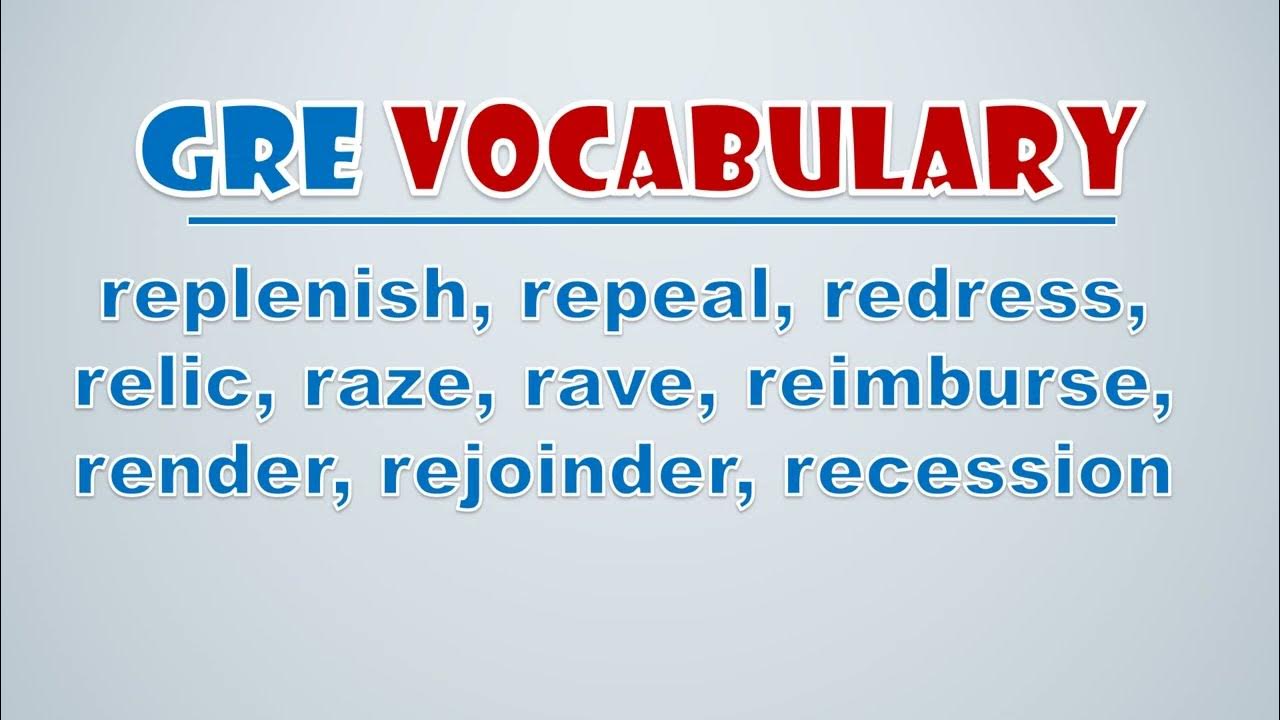 GRE VOCABULARY

replenish, repeal, redress, relic, raze, rave, reimburse, render, rejoinder, recession